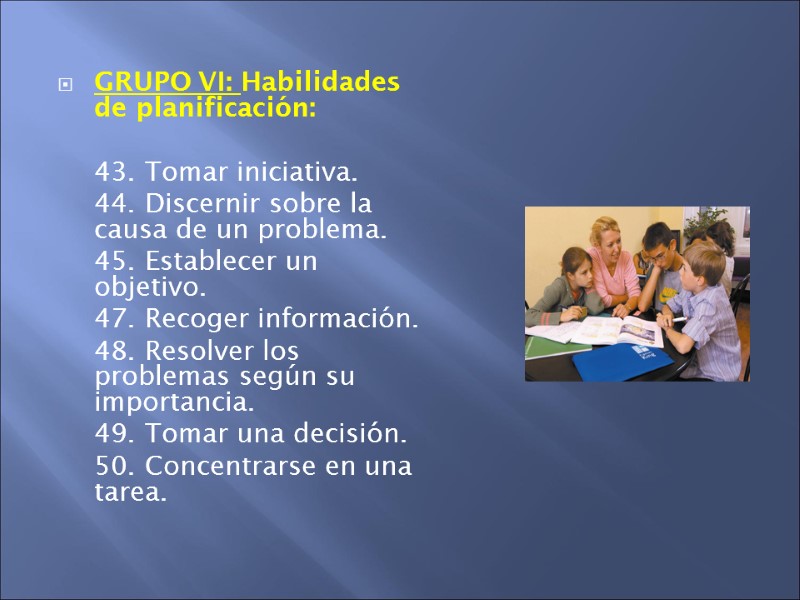 GRUPO VI: Habilidades de planificación:

43. Tomar iniciativa.
44. Discernir sobre la causa de un problema.
45. Establecer un objetivo.
47. Recoger información.
48. Resolver los problemas según su importancia.
49. Tomar una decisión.
50. Concentrarse en una tarea.